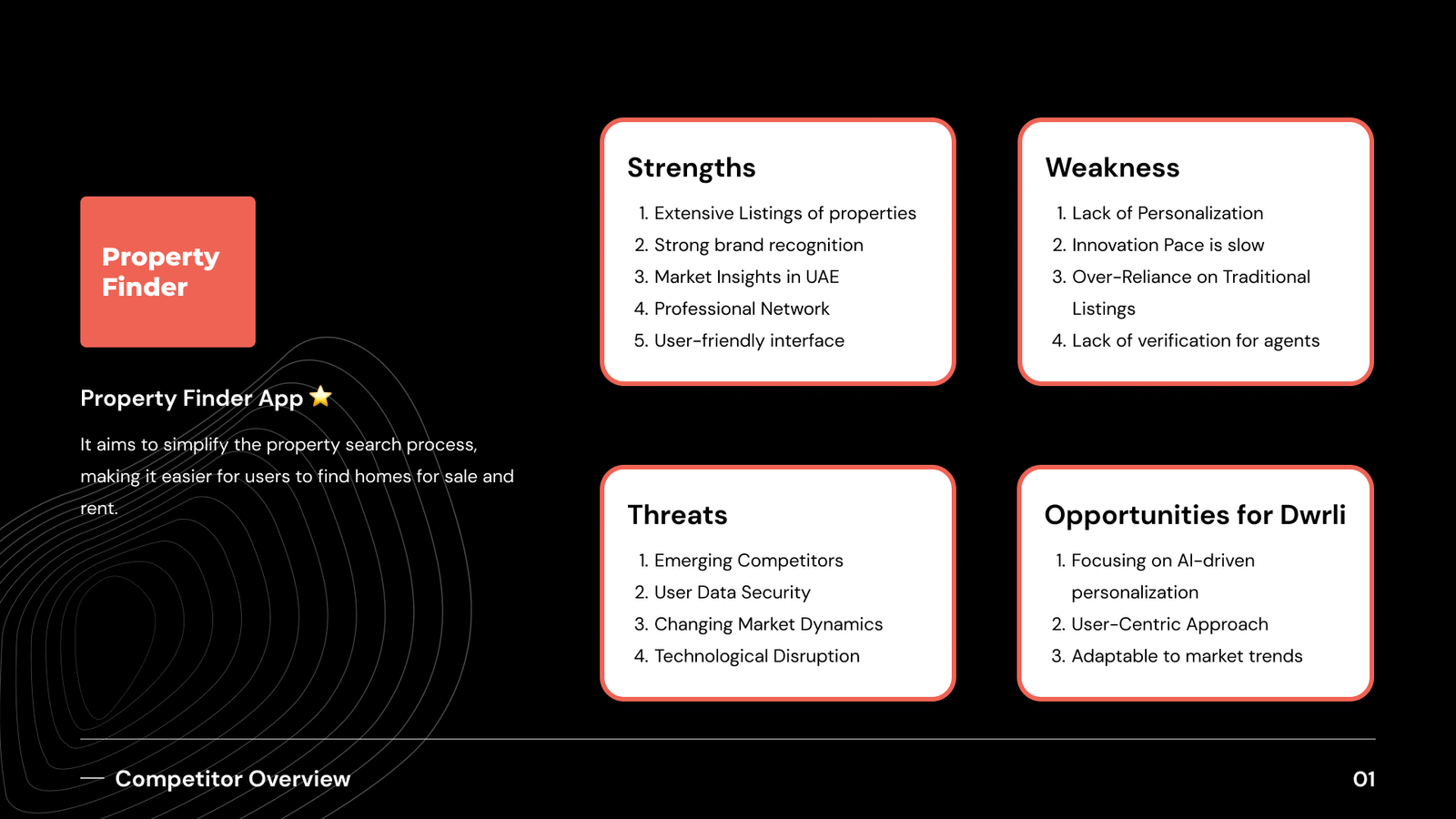 Property Finder

Property Finder App ⭐

It aims to simplify the property search process, making it easier for users to find homes for sale and rent.

Strengths

1. Extensive Listings of properties
2. Strong brand recognition
3. Market Insights in UAE
4. Professional Network
5. User-friendly interface

Weakness

1. Lack of Personalization
2. Innovation Pace is slow
3. Over-Reliance on Traditional Listings
4. Lack of verification for agents

Threats

1. Emerging Competitors
2. User Data Security
3. Changing Market Dynamics
4. Technological Disruption

Opportunities for Dwrli

1. Focusing on AI-driven personalization
2. User-Centric Approach
3. Adaptable to market trends

— Competitor Overview

01